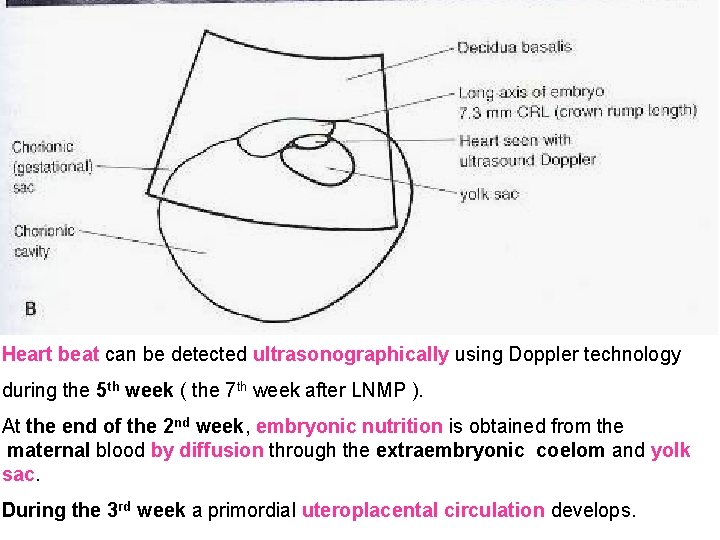 Decidua basalis

Long axis of embryo
7.3 mm CRL (crown rump length)

Heart seen with
ultrasound Doppler

yolk sac

Chorionic
(gestational)
sac

Chorionic
cavity

B

Heart beat can be detected ultrasonographically using Doppler technology

during the 5$^{th}$ week ( the 7$^{th}$ week after LNMP ).

At the end of the 2$^{nd}$ week, embryonic nutrition is obtained from the maternal blood by diffusion through the extraembryonic coelom and yolk sac.

During the 3$^{rd}$ week a primordial uteroplacental circulation develops.